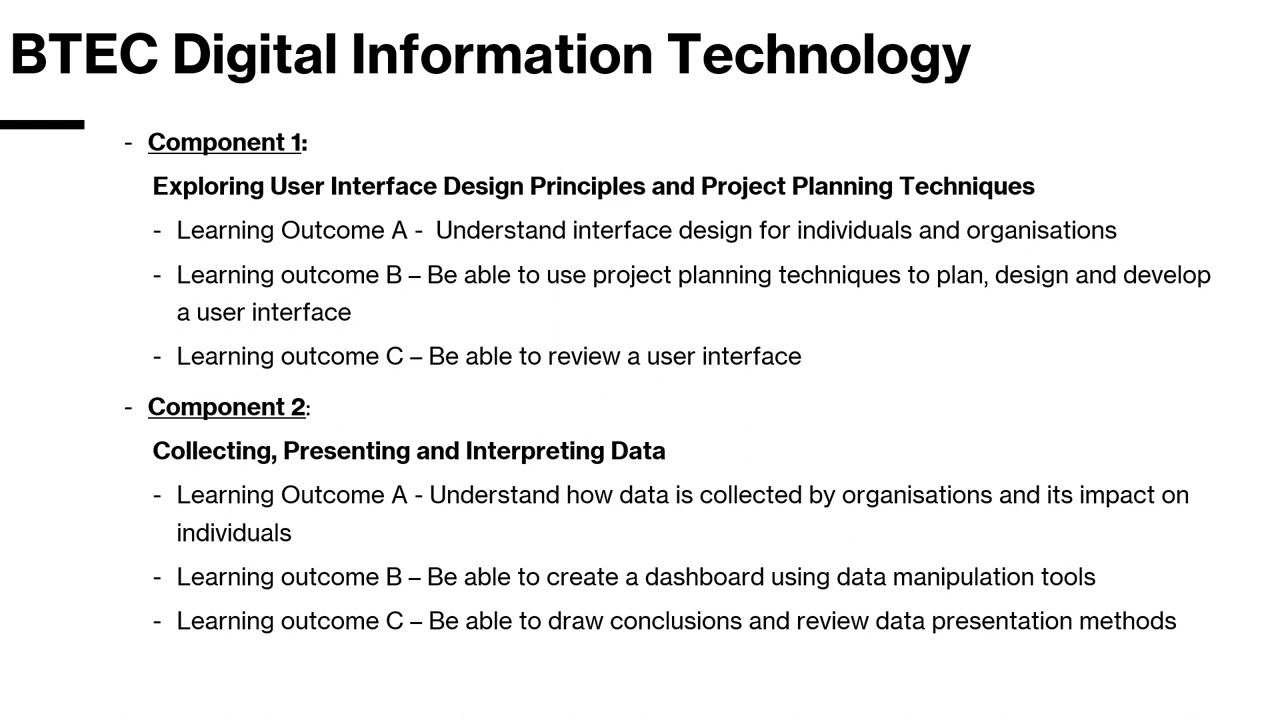 BTEC Digital Information Technology

- Component 1:

Exploring User Interface Design Principles and Project Planning Techniques

- Learning Outcome A - Understand interface design for individuals and organisations
- Learning outcome B – Be able to use project planning techniques to plan, design and develop a user interface
- Learning outcome C – Be able to review a user interface

- Component 2:

Collecting, Presenting and Interpreting Data

- Learning Outcome A - Understand how data is collected by organisations and its impact on individuals
- Learning outcome B – Be able to create a dashboard using data manipulation tools
- Learning outcome C – Be able to draw conclusions and review data presentation methods